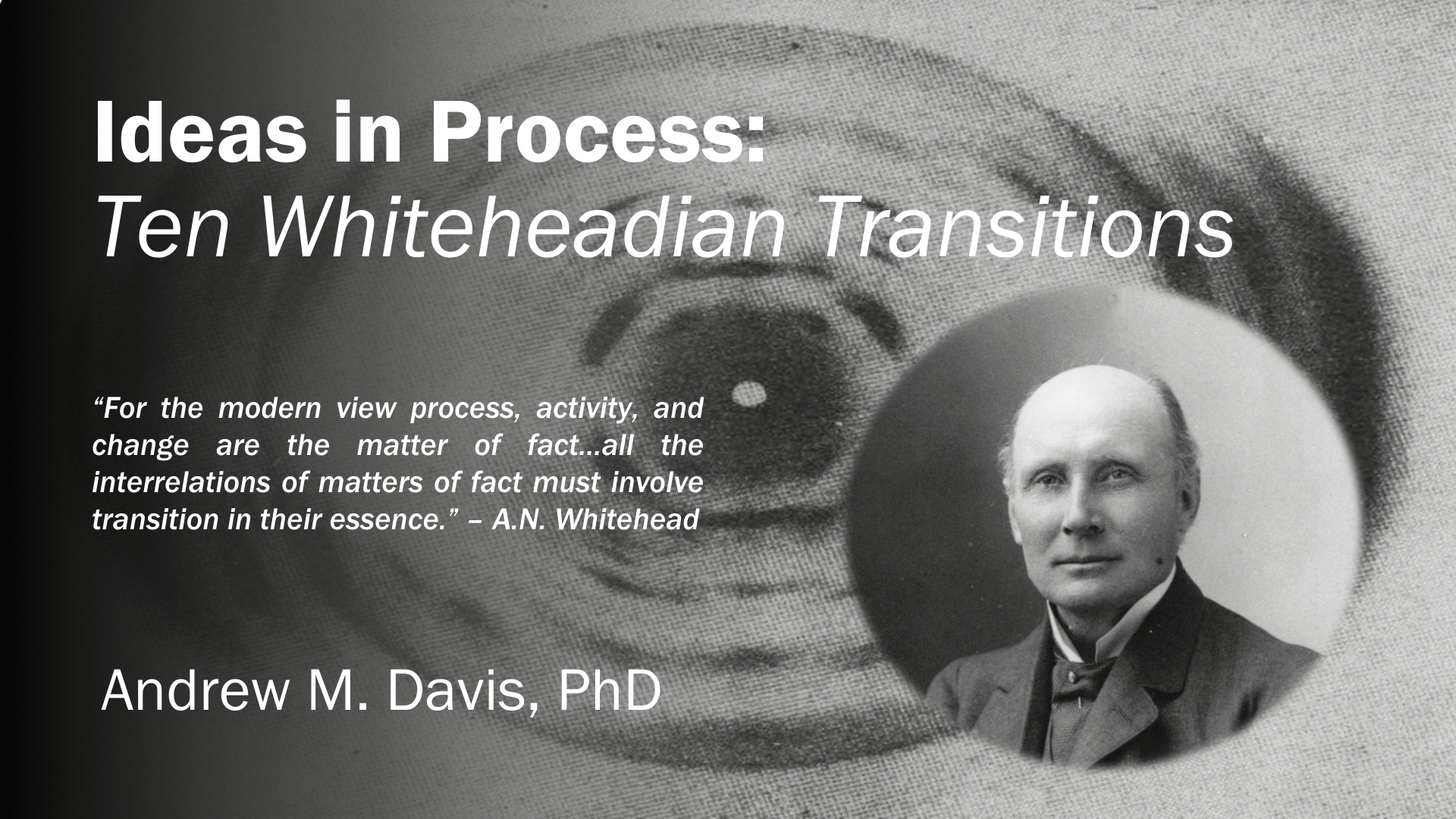 Ideas in Process:
Ten Whiteheadian Transitions

"For the modern view process, activity, and change are the matter of fact…all the interrelations of matters of fact must involve transition in their essence." – A.N. Whitehead

Andrew M. Davis, PhD